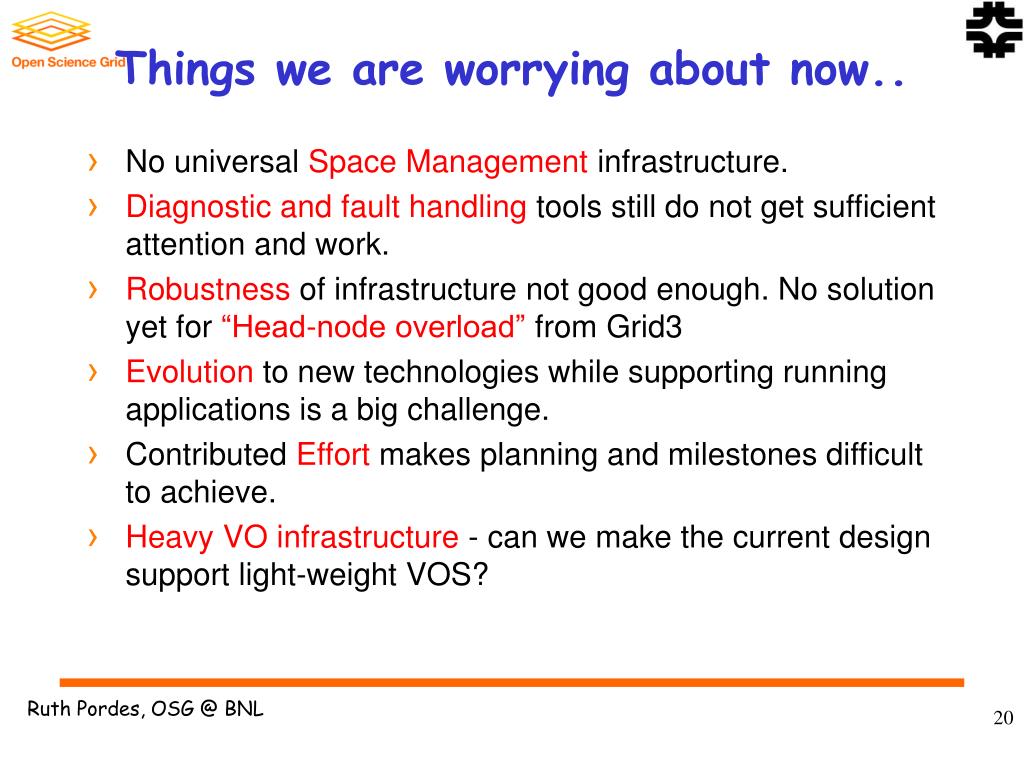 Open Science Grid

Things we are worrying about now..

› No universal Space Management infrastructure.

› Diagnostic and fault handling tools still do not get sufficient attention and work.

› Robustness of infrastructure not good enough. No solution yet for “Head-node overload” from Grid3

› Evolution to new technologies while supporting running applications is a big challenge.

› Contributed Effort makes planning and milestones difficult to achieve.

› Heavy VO infrastructure - can we make the current design support light-weight VOS?

Ruth Pordes, OSG @ BNL

20